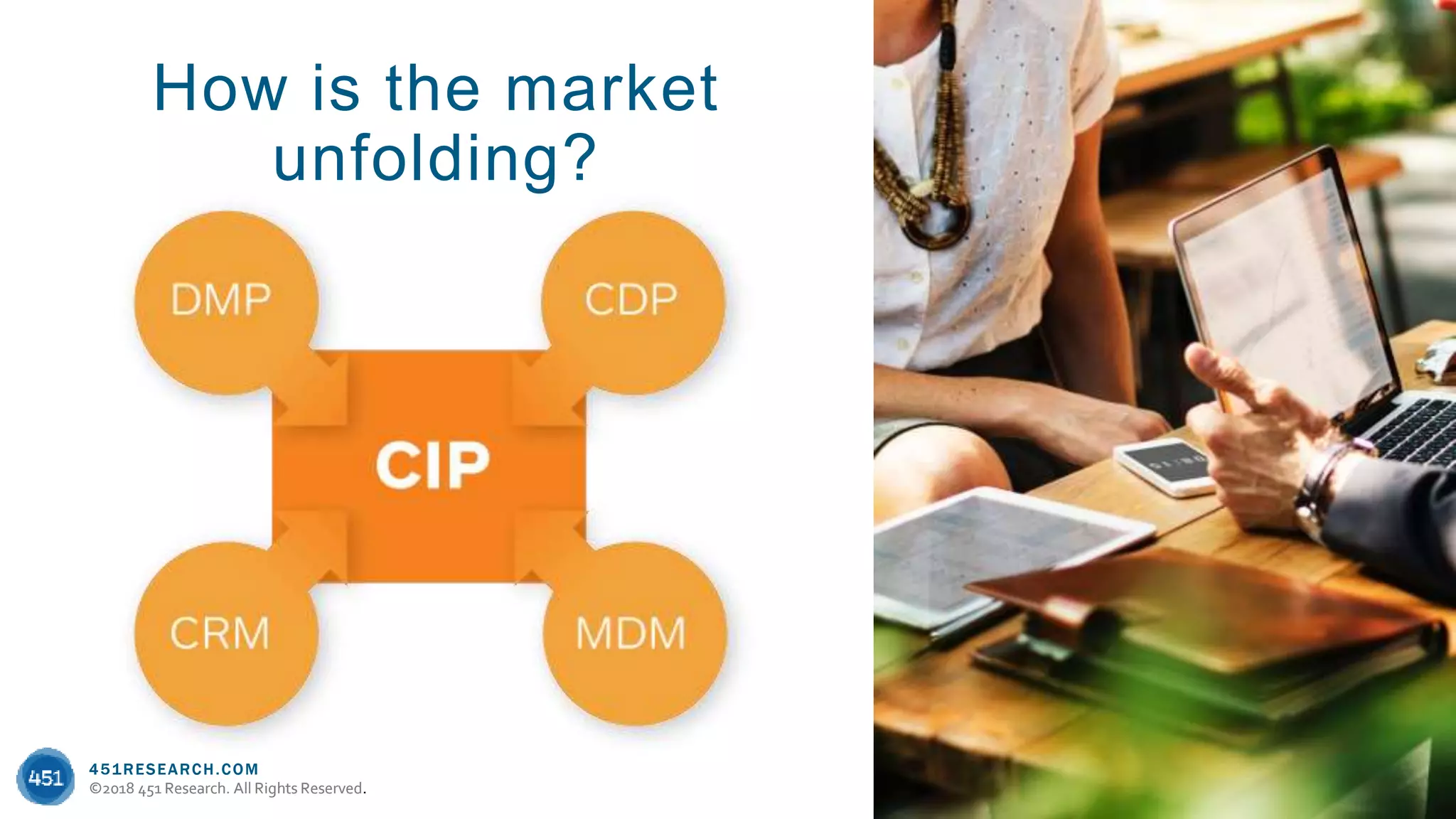 How is the market unfolding?

DMP

CDP

CIP

CRM

MDM

451

451RESEARCH.COM
©2018 451 Research. All Rights Reserved.